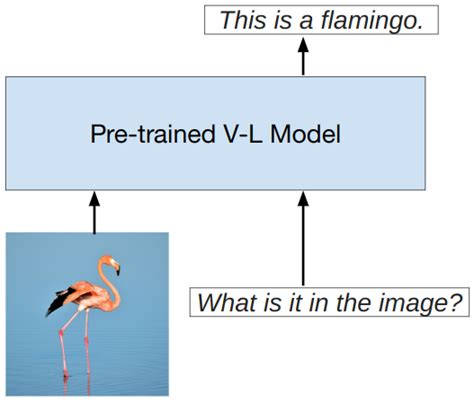 This is a flamingo.

Pre-trained V-L Model

What is it in the image?